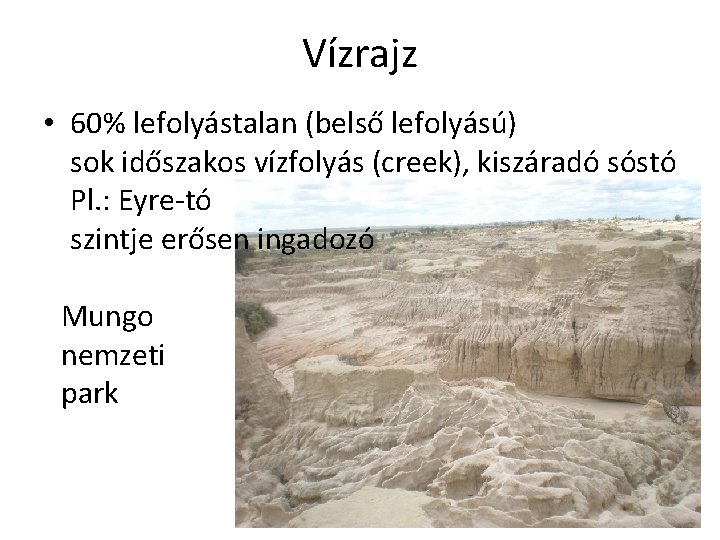 Vízrajz

• 60% lefolyástalan (belső lefolyású)
sok időszakos vízfolyás (creek), kiszáradó sóstó
Pl.: Eyre-tó
szintje erősen ingadozó

Mungo nemzeti park